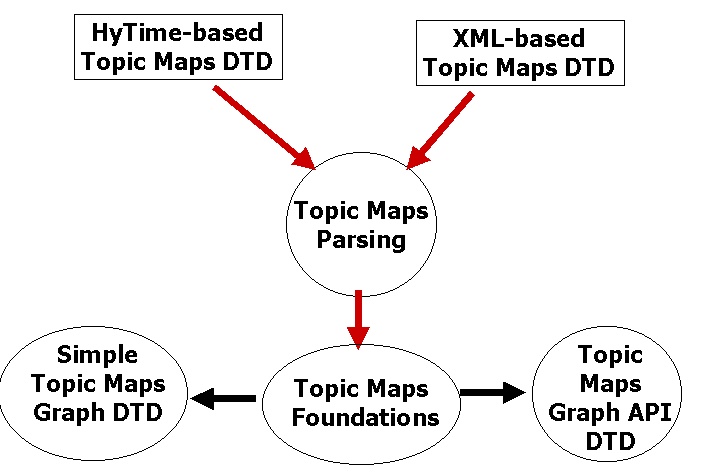 HyTime-based Topic Maps DTD

XML-based Topic Maps DTD

Topic Maps Parsing

Simple Topic Maps Graph DTD

Topic Maps Foundations

Topic Maps Graph API DTD